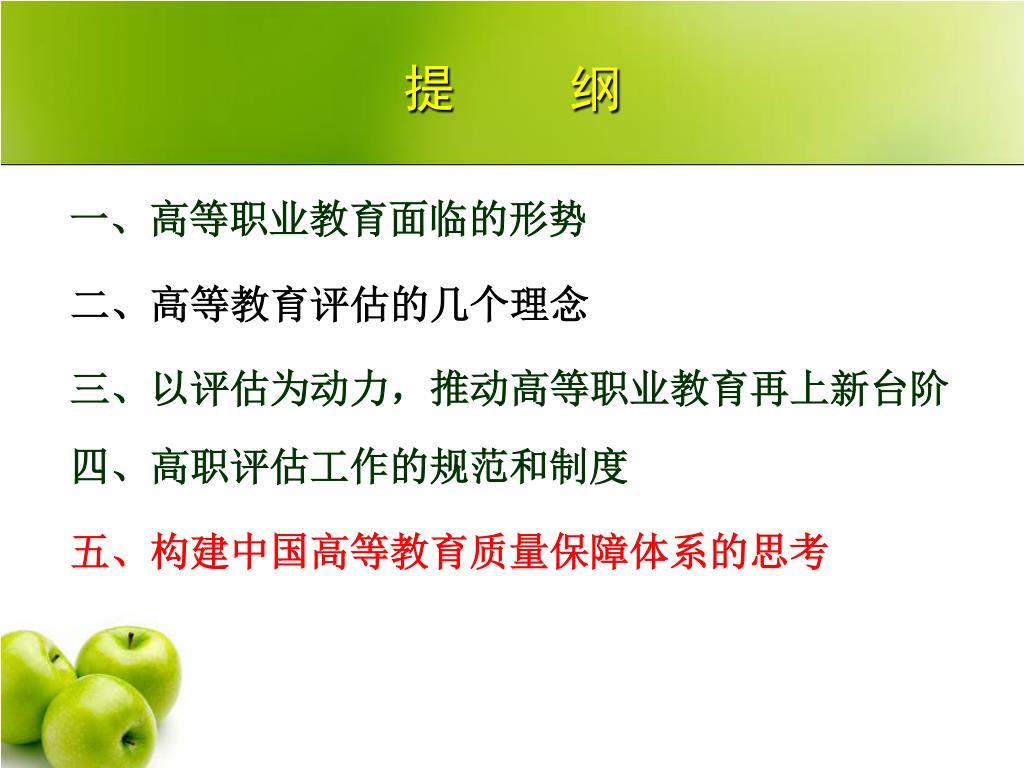 提　　纲

一、高等职业教育面临的形势

二、高等教育评估的几个理念

三、以评估为动力，推动高等职业教育再上新台阶

四、高职评估工作的规范和制度

五、构建中国高等教育质量保障体系的思考